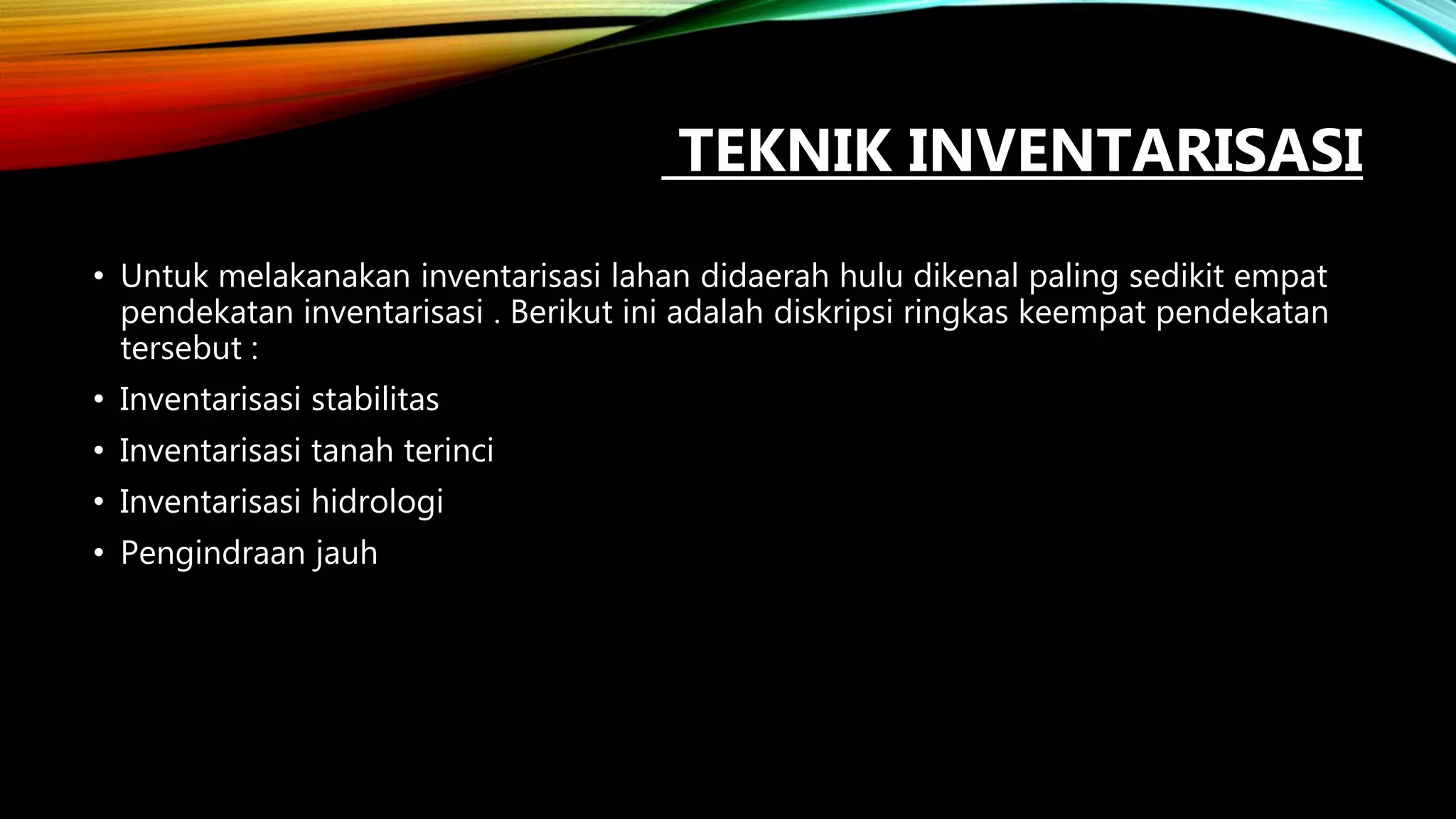 TEKNIK INVENTARISASI

• Untuk melakanakan inventarisasi lahan didaerah hulu dikenal paling sedikit empat pendekatan inventarisasi . Berikut ini adalah diskripsi ringkas keempat pendekatan tersebut :

• Inventarisasi stabilitas

• Inventarisasi tanah terinci

• Inventarisasi hidrologi

• Pengindraan jauh